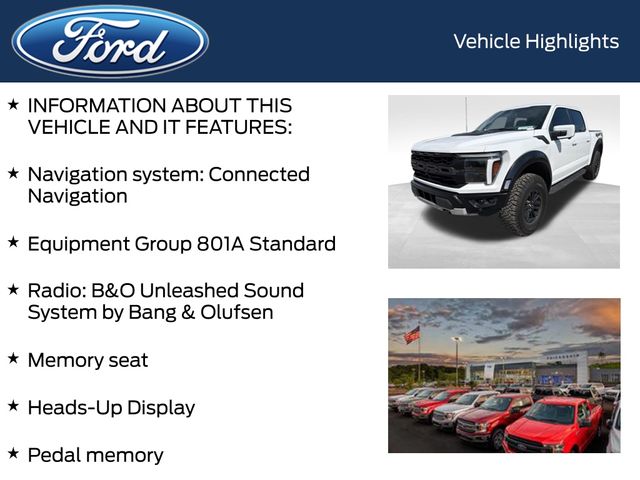 Ford

Vehicle Highlights

★ INFORMATION ABOUT THIS VEHICLE AND IT FEATURES:

★ Navigation system: Connected Navigation

★ Equipment Group 801A Standard

★ Radio: B&O Unleashed Sound System by Bang & Olufsen

★ Memory seat

★ Heads-Up Display

★ Pedal memory